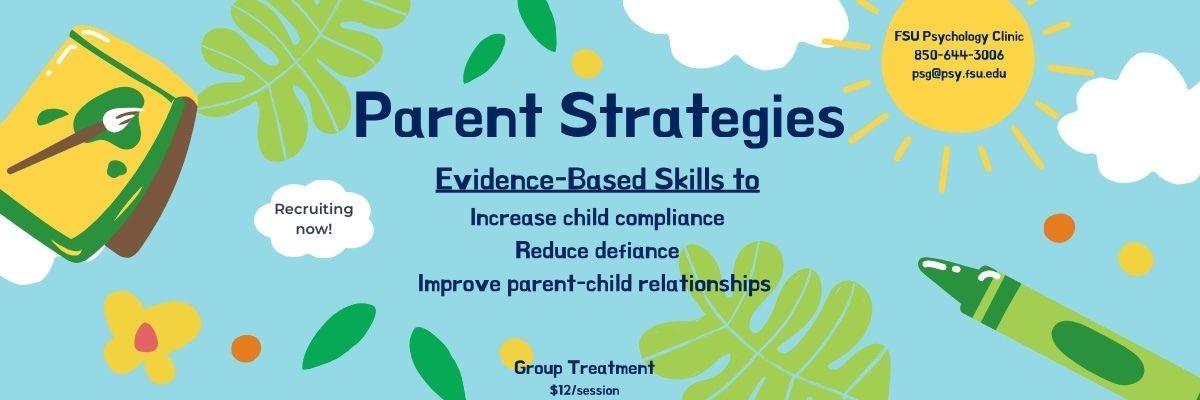 FSU Psychology Clinic
850-644-3006
psg@psy.fsu.edu

Parent Strategies

Evidence-Based Skills to

Increase child compliance
Reduce defiance
Improve parent-child relationships

Recruiting now!

Group Treatment
$12/session